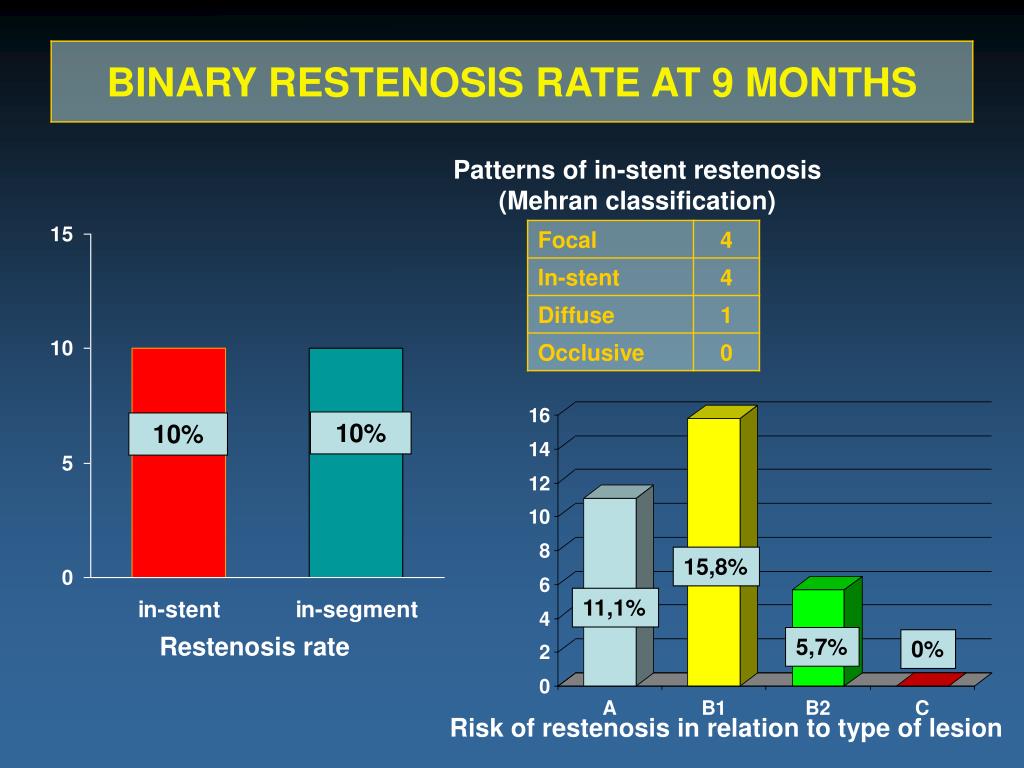 BINARY RESTENOSIS RATE AT 9 MONTHS

15
10
5
0

10%
10%

in-stent
in-segment

Restenosis rate

Patterns of in-stent restenosis
(Mehran classification)

| Focal | 4 |
|---|---|
| In-stent | 4 |
| Diffuse | 1 |
| Occlusive | 0 |

16
14
12
10
8
6
4
2
0

11,1%
15,8%
5,7%
0%

A
B1
B2
C

Risk of restenosis in relation to type of lesion